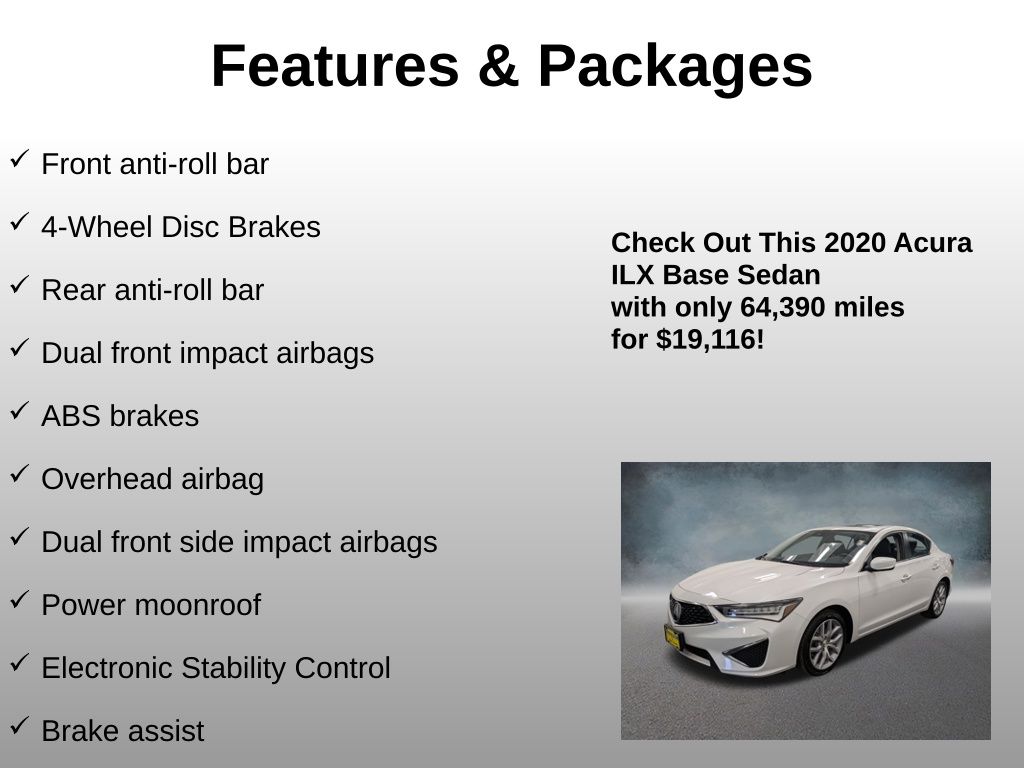 Features & Packages

✓ Front anti-roll bar

✓ 4-Wheel Disc Brakes

✓ Rear anti-roll bar

✓ Dual front impact airbags

✓ ABS brakes

✓ Overhead airbag

✓ Dual front side impact airbags

✓ Power moonroof

✓ Electronic Stability Control

✓ Brake assist

Check Out This 2020 Acura ILX Base Sedan with only 64,390 miles for $19,116!